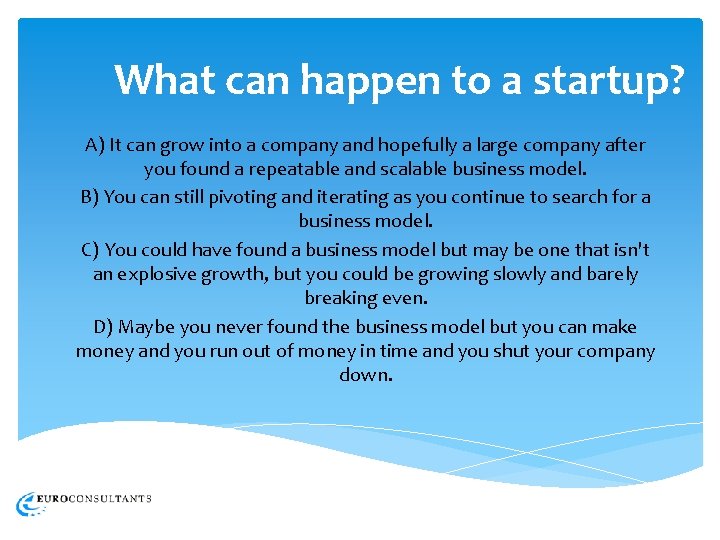 What can happen to a startup?

A) It can grow into a company and hopefully a large company after you found a repeatable and scalable business model.

B) You can still pivoting and iterating as you continue to search for a business model.

C) You could have found a business model but may be one that isn't an explosive growth, but you could be growing slowly and barely breaking even.

D) Maybe you never found the business model but you can make money and you run out of money in time and you shut your company down.

EUROCONSULTANTS